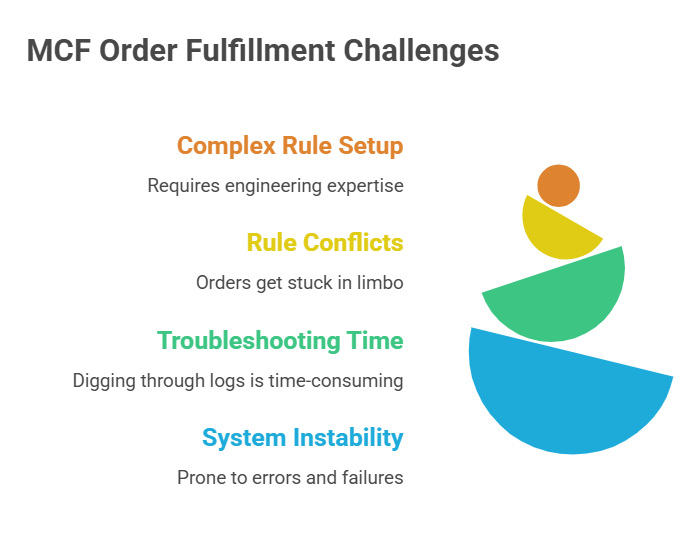 MCF Order Fulfillment Challenges

Complex Rule Setup

Requires engineering expertise

Rule Conflicts

Orders get stuck in limbo

Troubleshooting Time

Digging through logs is time-consuming

System Instability

Prone to errors and failures